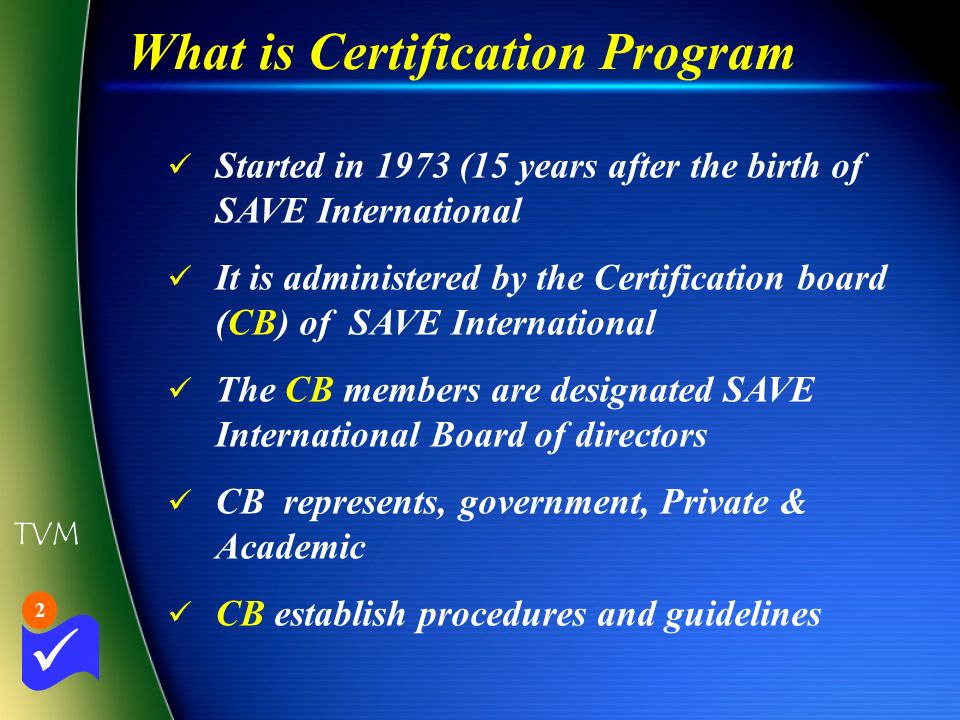 What is Certification Program

✓ Started in 1973 (15 years after the birth of SAVE International

✓ It is administered by the Certification board (CB) of SAVE International

✓ The CB members are designated SAVE International Board of directors

✓ CB represents, government, Private & Academic

✓ CB establish procedures and guidelines

TVM

2